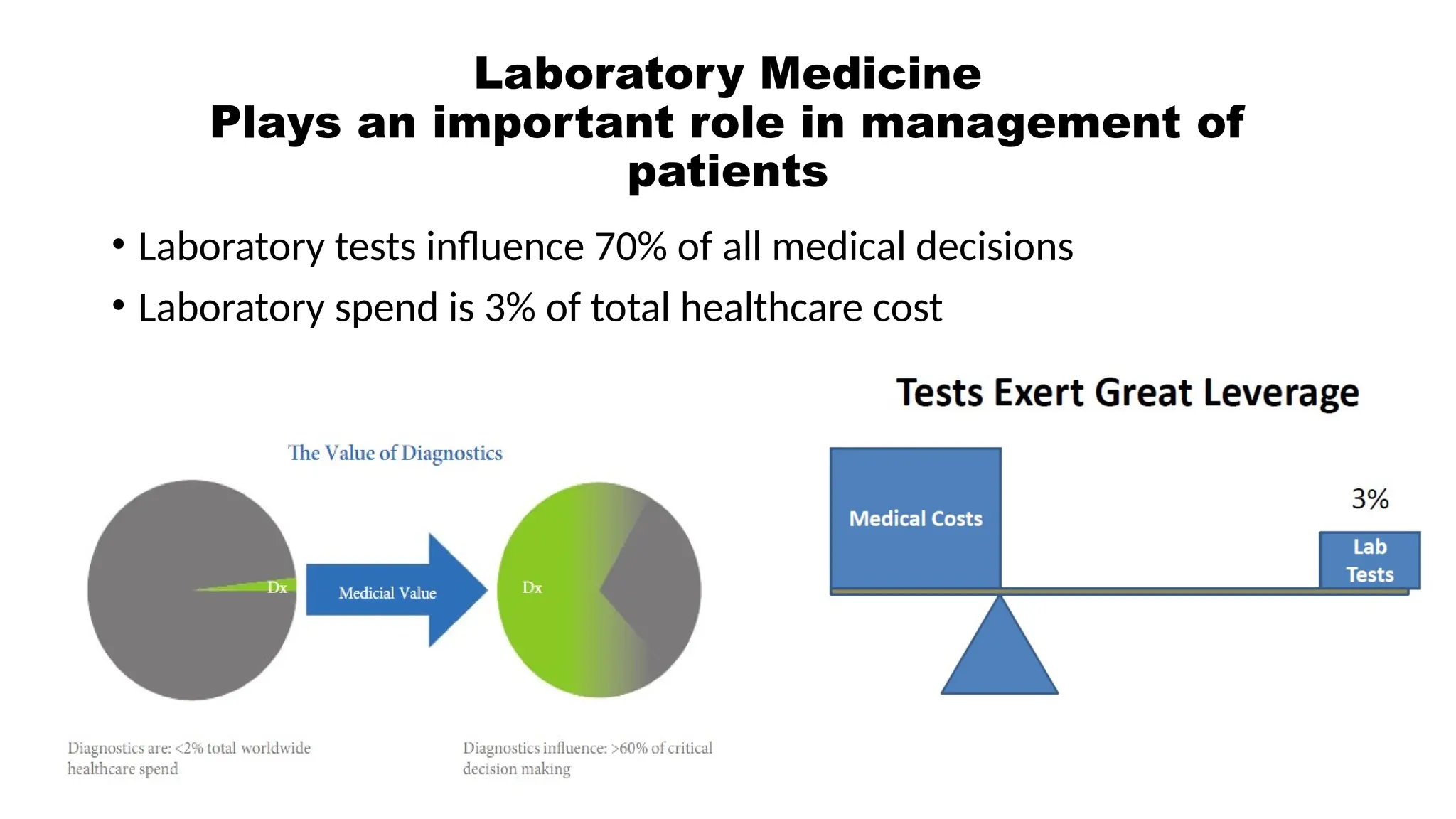 Laboratory Medicine
Plays an important role in management of patients

• Laboratory tests influence 70% of all medical decisions
• Laboratory spend is 3% of total healthcare cost

The Value of Diagnostics

Dx

Medicial Value

Dx

Diagnostics are: <2% total worldwide healthcare spend

Diagnostics influence: >60% of critical decision making

Tests Exert Great Leverage

Medical Costs

3%

Lab Tests